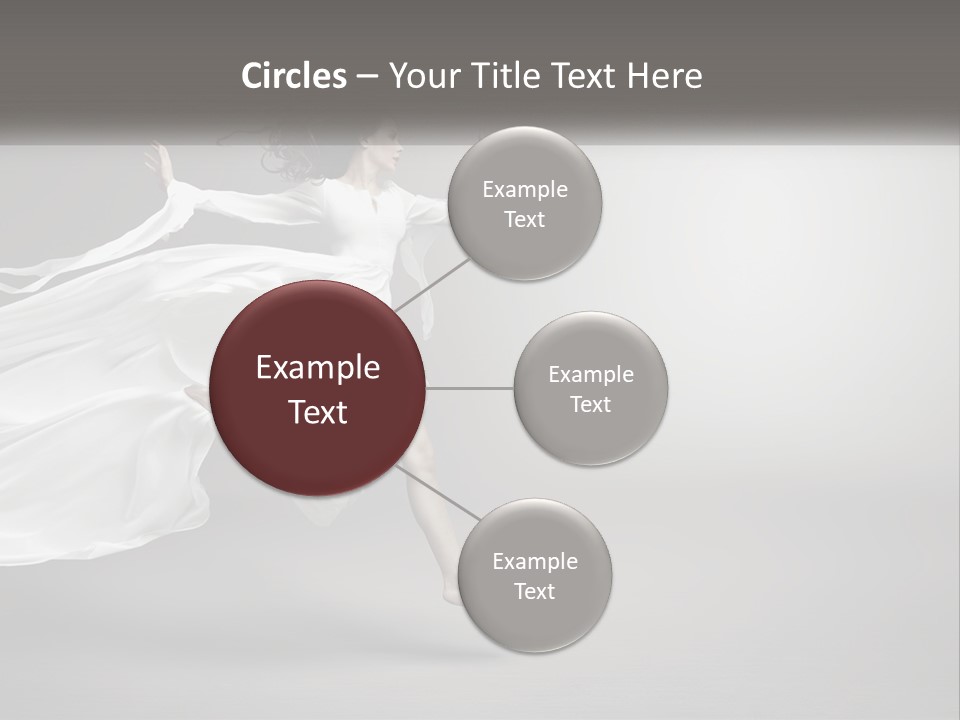 Circles – Your Title Text Here

Example Text

Example Text

Example Text

Example Text